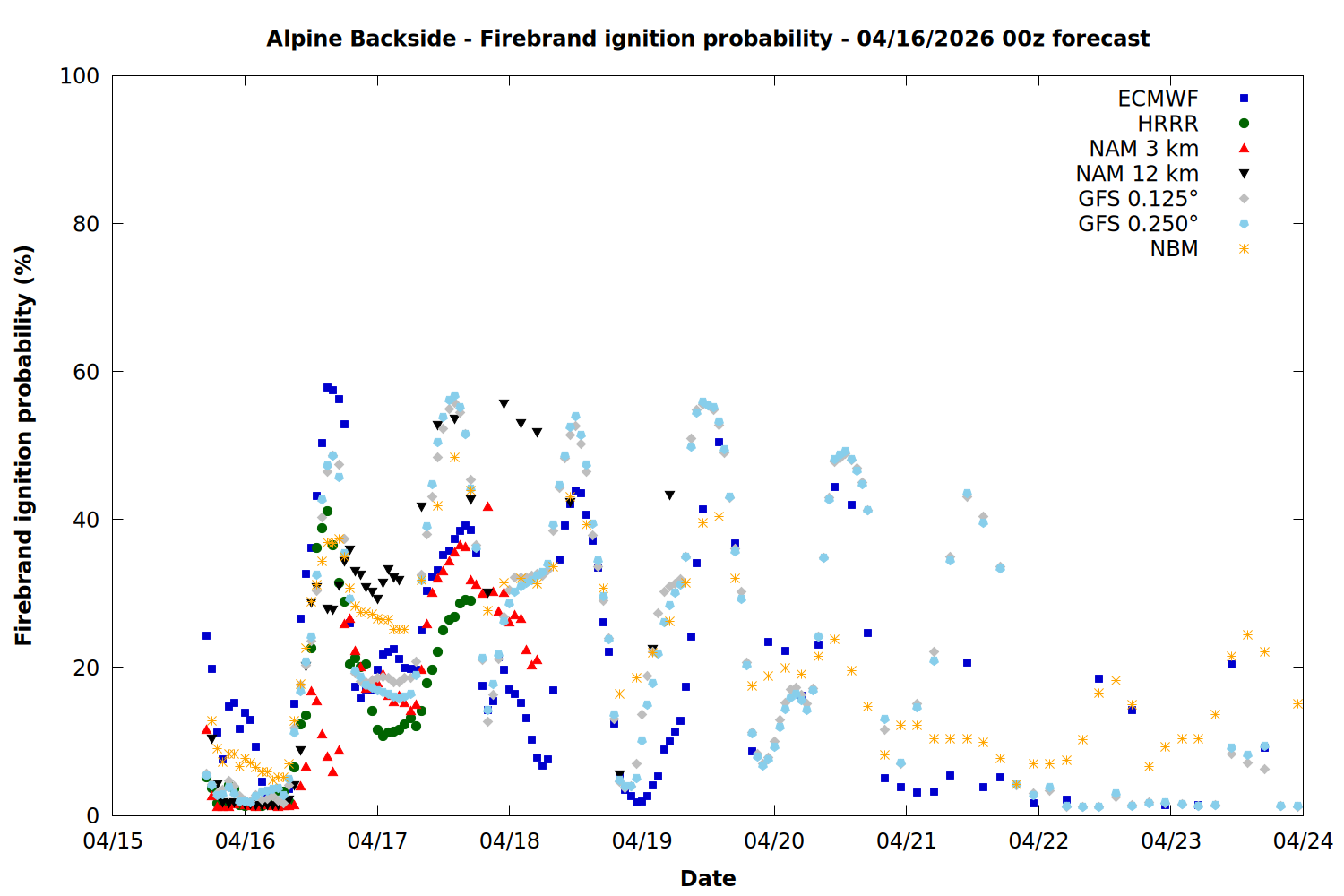 Alpine Backside - Firebrand ignition probability - 04/16/2026 00z forecast

ECMWF
HRRR
NAM 3 km
NAM 12 km
GFS 0.125°
GFS 0.250°
NBM

Firebrand ignition probability (%)

100
80
60
40
20
0

04/15
04/16
04/17
04/18
04/19
04/20
04/21
04/22
04/23
04/24

Date